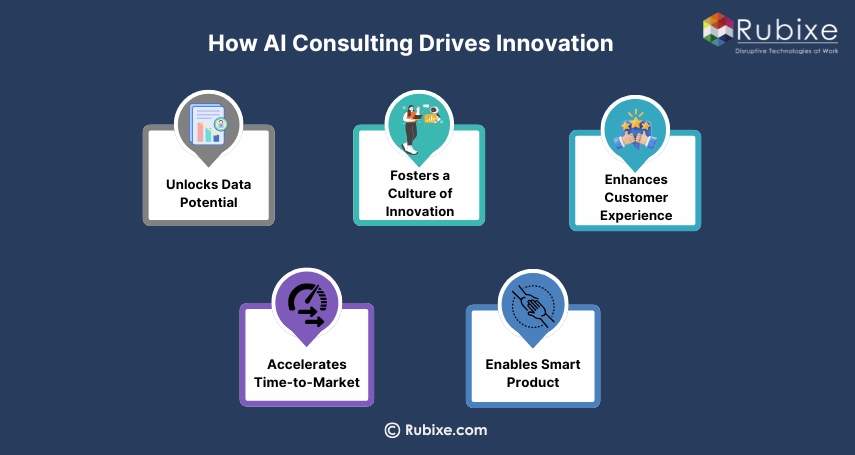 How AI Consulting Drives Innovation

Rubixe
Disruptive Technologies at Work

Unlocks Data Potential

Fosters a Culture of Innovation

Enhances Customer Experience

Accelerates Time-to-Market

Enables Smart Product

© Rubixe.com